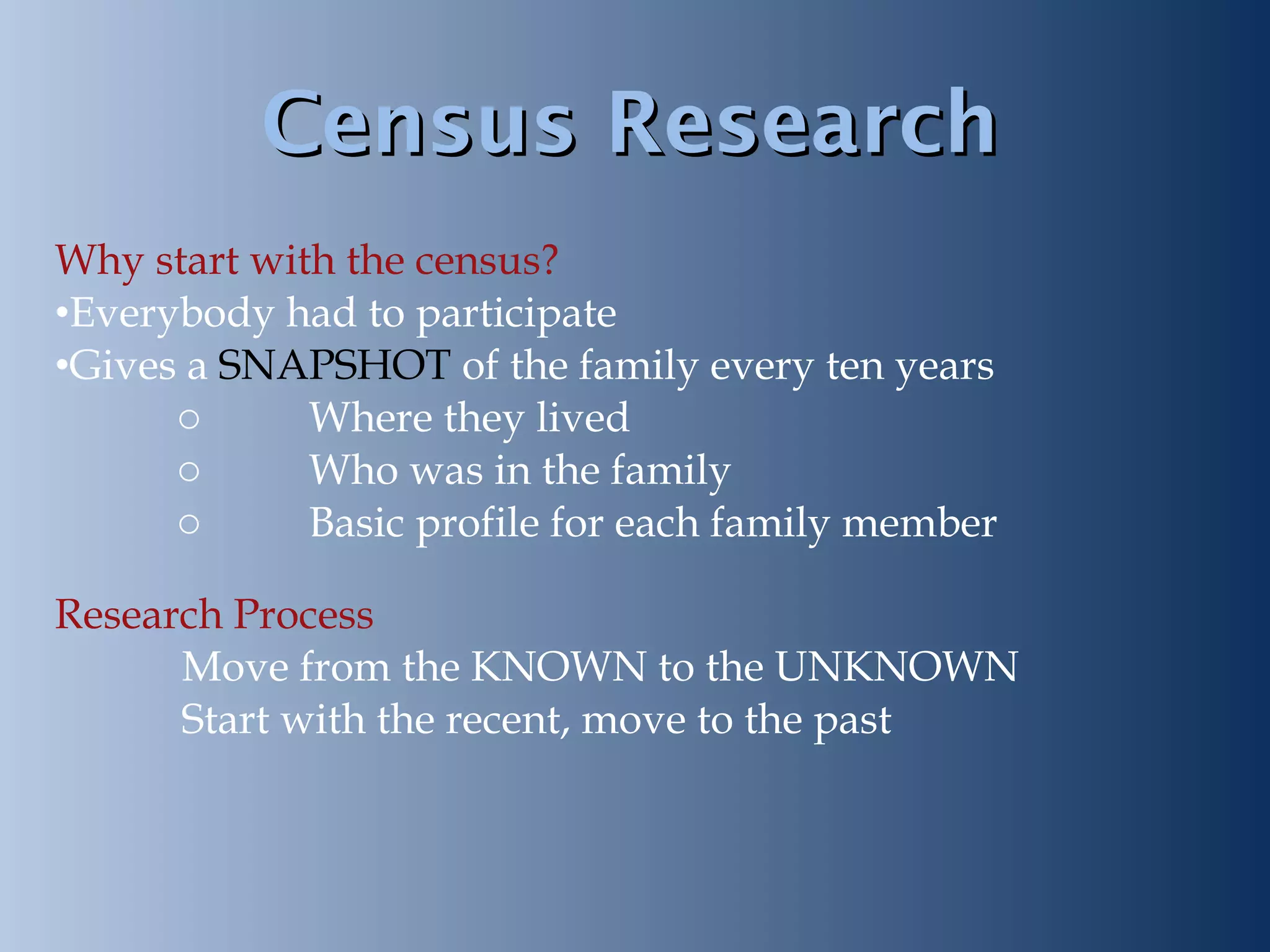 Census Research

Why start with the census?
•Everybody had to participate
•Gives a SNAPSHOT of the family every ten years
○ Where they lived
○ Who was in the family
○ Basic profile for each family member

Research Process
Move from the KNOWN to the UNKNOWN
Start with the recent, move to the past